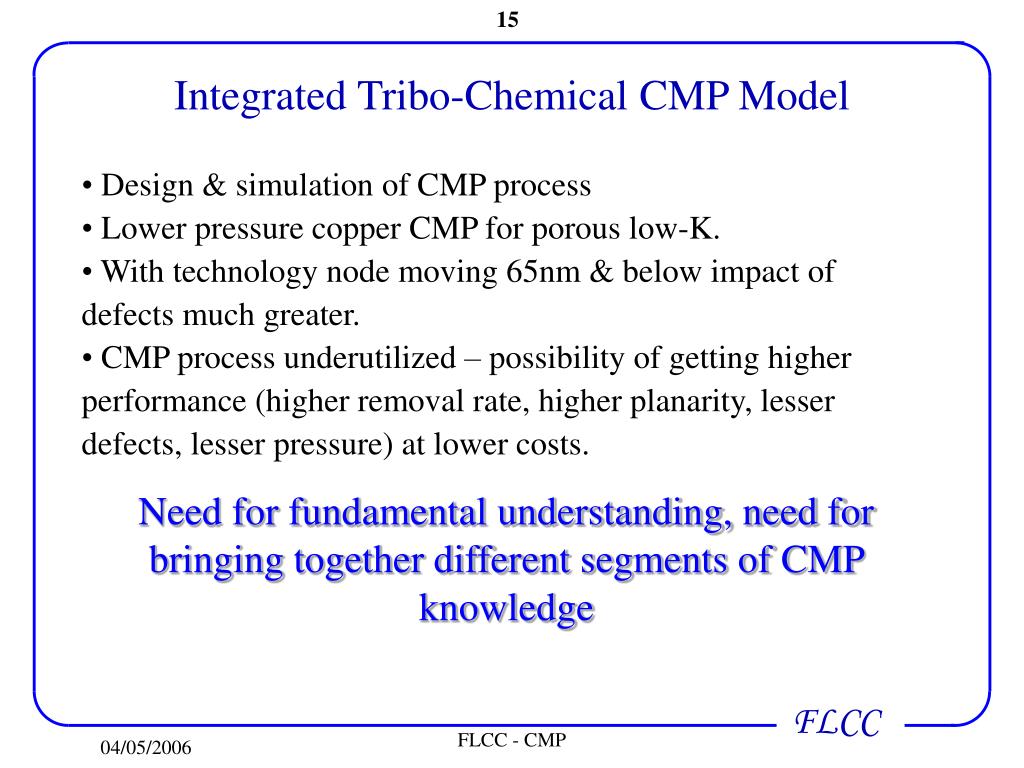 15

Integrated Tribo-Chemical CMP Model

• Design & simulation of CMP process
• Lower pressure copper CMP for porous low-K.
• With technology node moving 65nm & below impact of defects much greater.
• CMP process underutilized – possibility of getting higher performance (higher removal rate, higher planarity, lesser defects, lesser pressure) at lower costs.

Need for fundamental understanding, need for bringing together different segments of CMP knowledge

FLCC

04/05/2006

FLCC - CMP